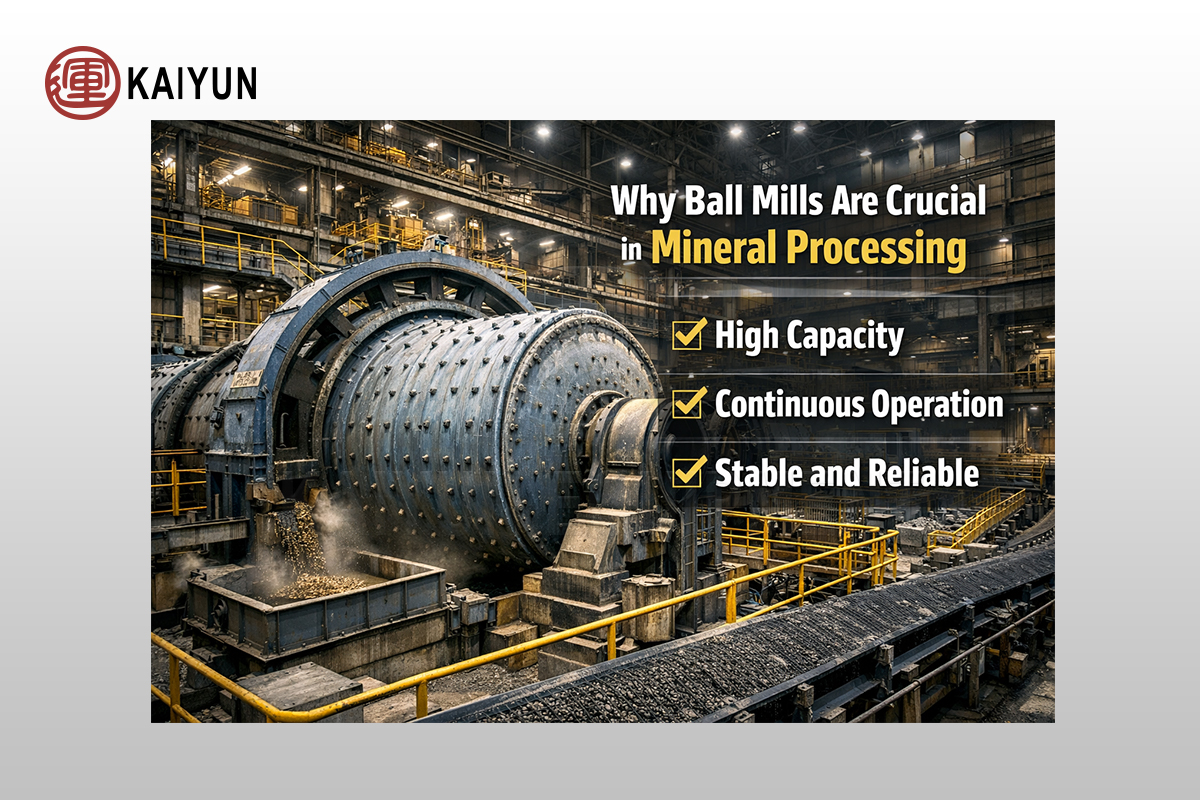 運 KAIYUN

Why Ball Mills Are Crucial in Mineral Processing

High Capacity

Continuous Operation

Stable and Reliable